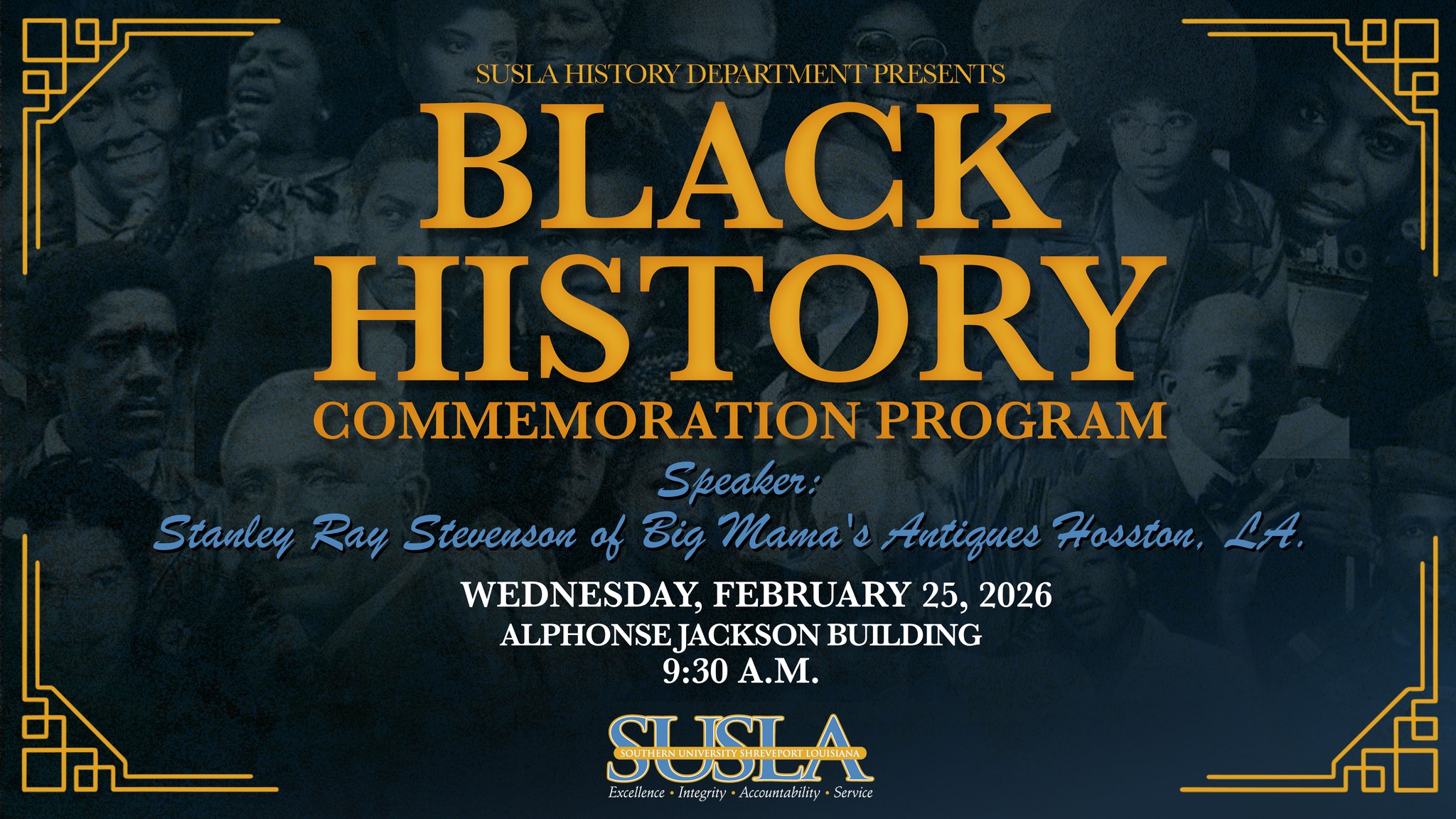 SUSLA HISTORY DEPARTMENT PRESENTS

BLACK HISTORY

COMMEMORATION PROGRAM

Speaker:
Stanley Ray Stevenson of Big Mama's Antiques Hosston, LA.

WEDNESDAY, FEBRUARY 25, 2026
ALPHONSE JACKSON BUILDING
9:30 A.M.

SUSLA
SOUTHERN UNIVERSITY SHREVEPORT LOUISIANA
Excellence • Integrity • Accountability • Service